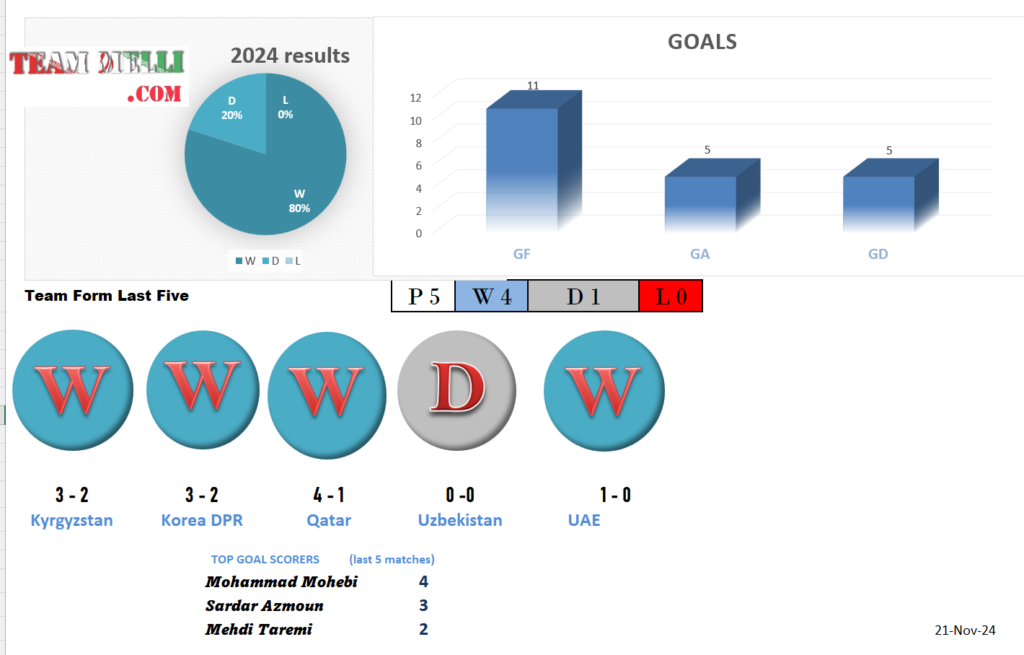 TEAM MELLI
.COM

2024 results

D
20%

L
0%

W
80%

W D L

GOALS

12
10
8
6
4
2
0

11
5
5

GF
GA
GD

Team Form Last Five

| P 5 | W 4 | D 1 | L 0 |
|---|---|---|---|

W W W D W

3 - 2
Kyrgyzstan

3 - 2
Korea DPR

4 - 1
Qatar

0 -0
Uzbekistan

1 - 0
UAE

TOP GOAL SCORERS (last 5 matches)

| Mohammad Mohebi | 4 |
|---|---|
| Sardar Azmoun | 3 |
| Mehdi Taremi | 2 |

21-Nov-24